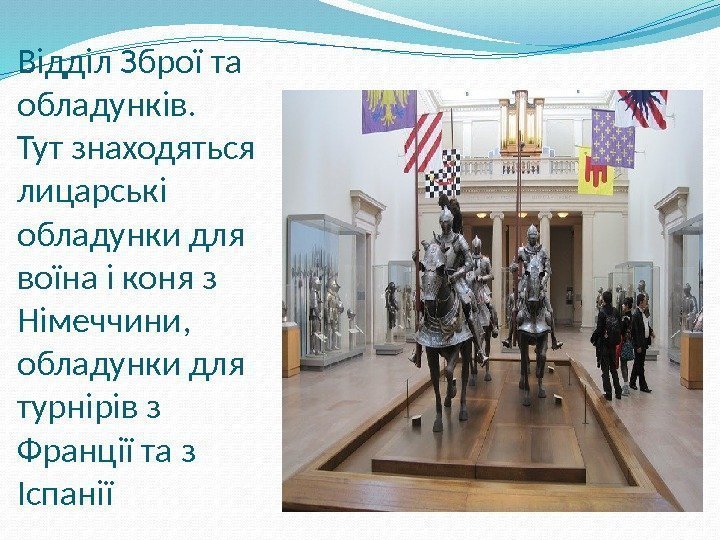 Відділ Зброї та обладунків. Тут знаходяться лицарські обладунки для воїна і коня з Німеччини, обладунки для турнірів з Франції та з Іспанії